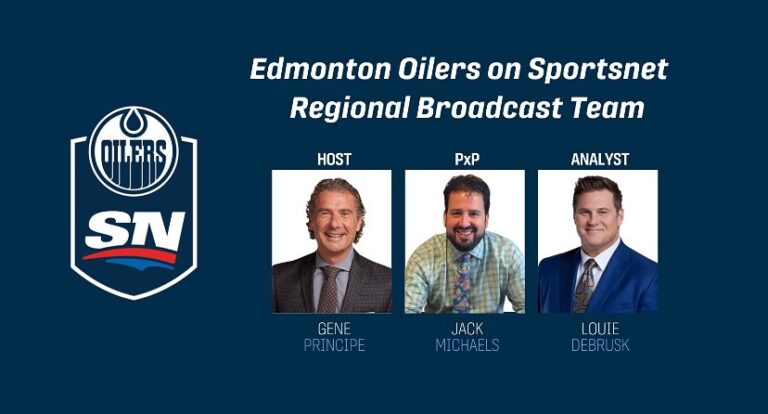 OILERS

SN

Edmonton Oilers on Sportsnet Regional Broadcast Team

HOST

GENE
PRINCIPE

PxP

JACK
MICHAELS

ANALYST

LOUIE
DEBRUSK